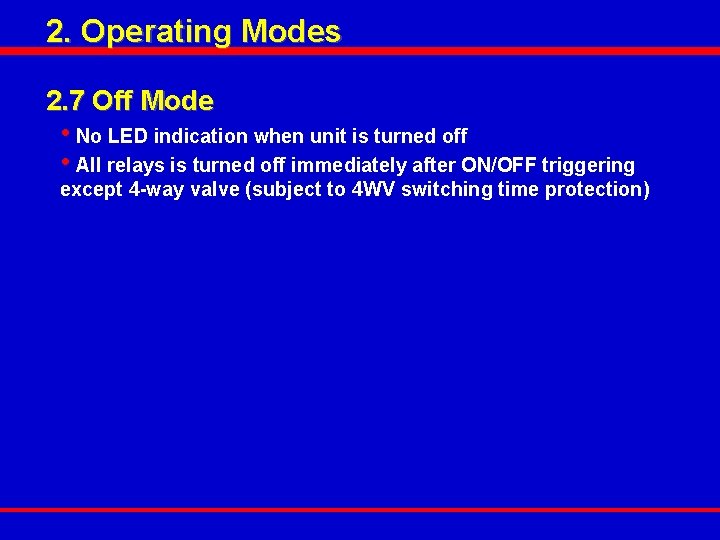 2. Operating Modes

2.7 Off Mode

• No LED indication when unit is turned off

• All relays is turned off immediately after ON/OFF triggering except 4-way valve (subject to 4WV switching time protection)